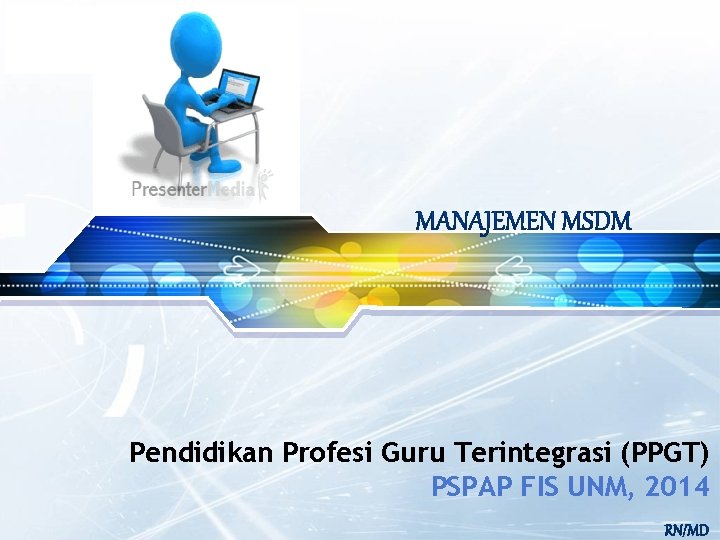 PresenterMedia

MANAJEMEN MSDM

Pendidikan Profesi Guru Terintegrasi (PPGT)
PSPAP FIS UNM, 2014

RN/MD